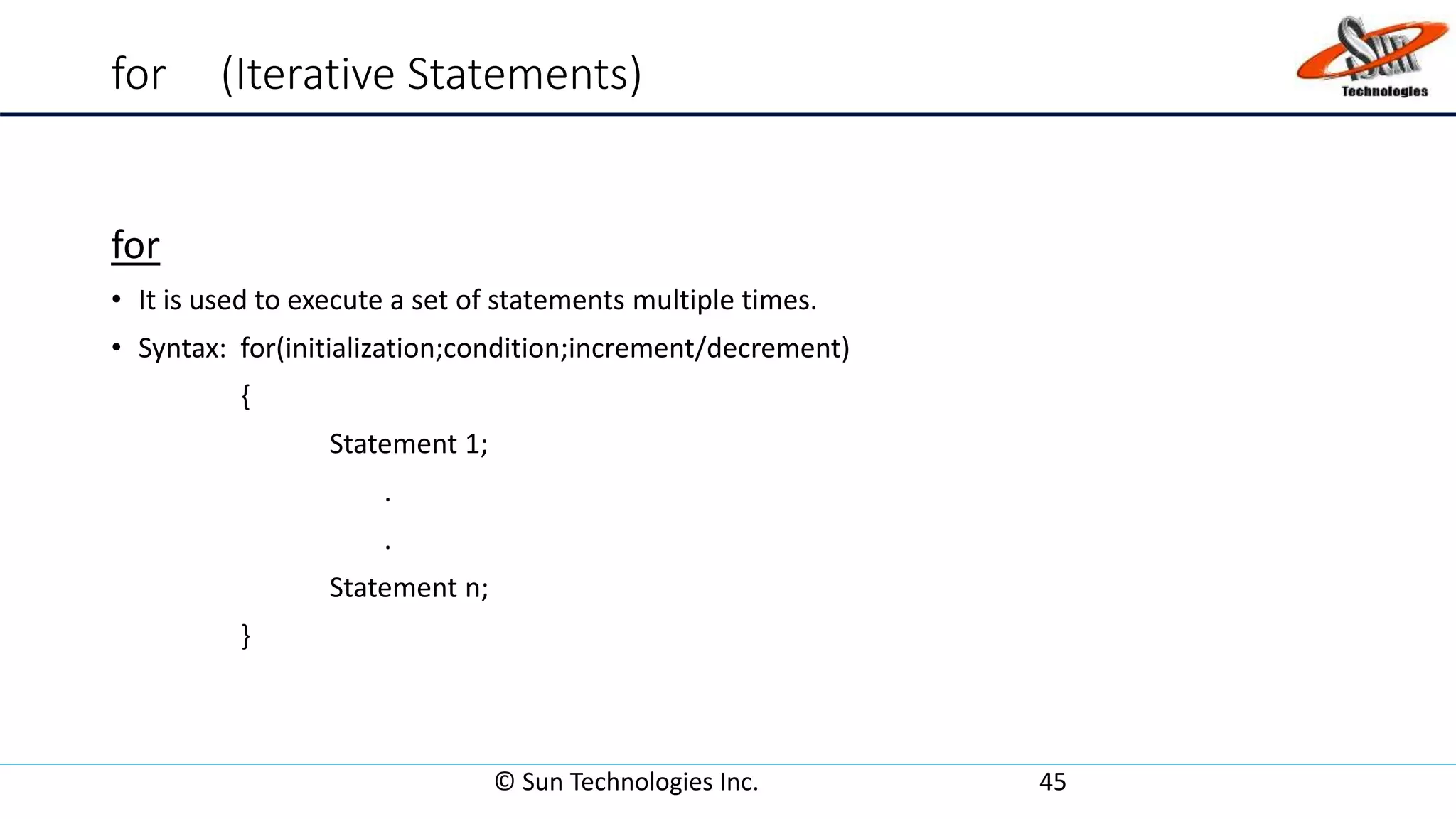 for (Iterative Statements)

Sun Technologies

for

• It is used to execute a set of statements multiple times.

• Syntax: for(initialization;condition;increment/decrement)

{

Statement 1;

.

.

Statement n;

}

© Sun Technologies Inc. 45